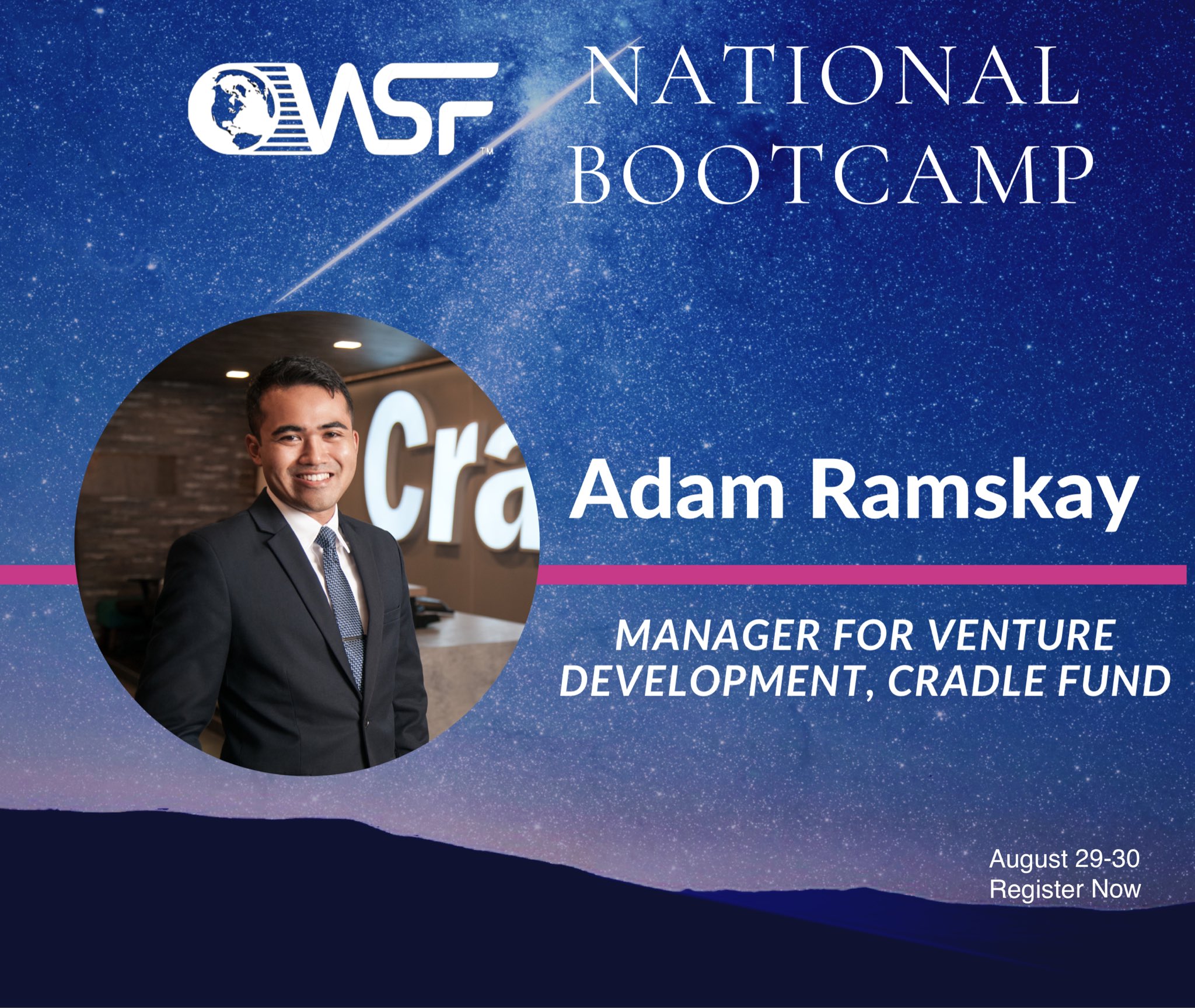 WSF™

NATIONAL BOOTCAMP

Cra

Adam Ramskay

MANAGER FOR VENTURE DEVELOPMENT, CRADLE FUND

August 29-30
Register Now